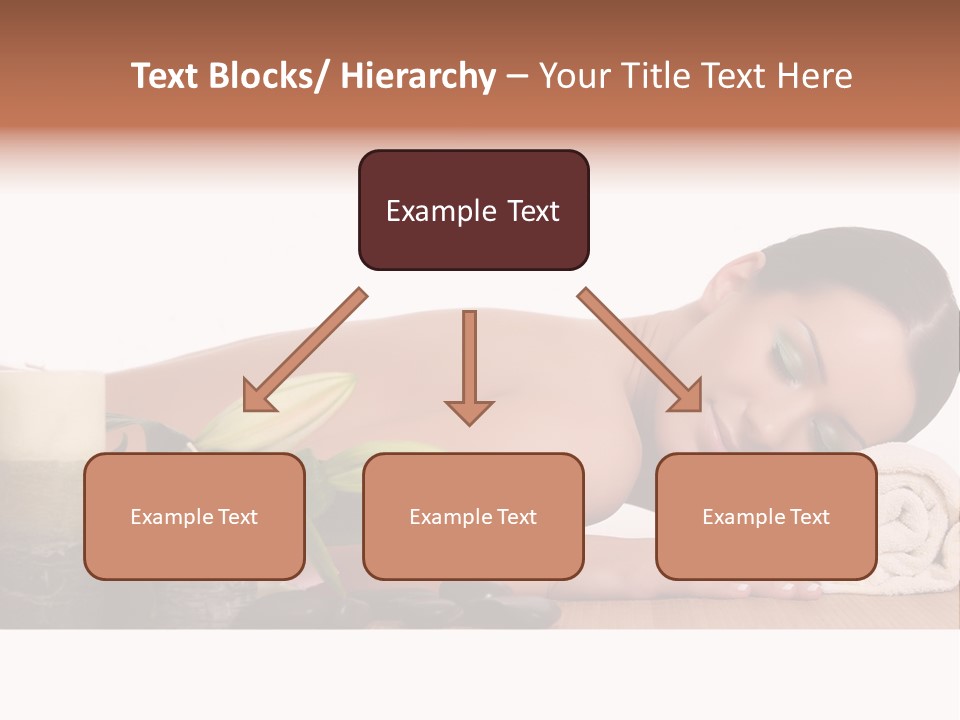 Text Blocks/ Hierarchy – Your Title Text Here

Example Text

Example Text

Example Text

Example Text